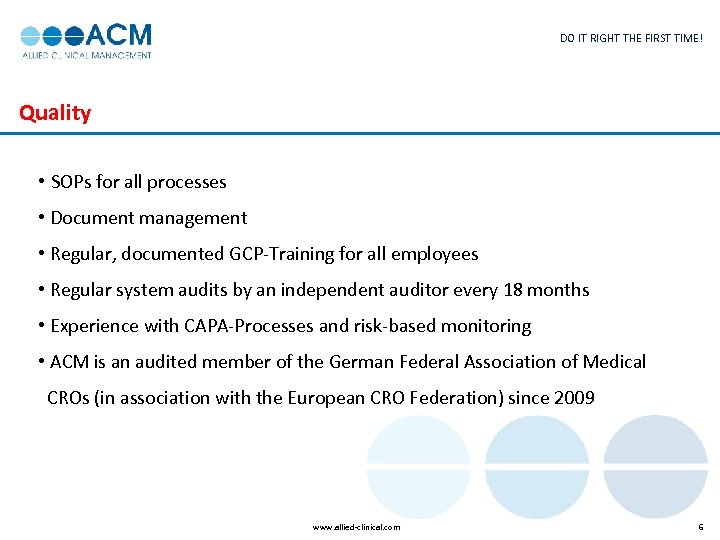 ACM
ALLIED CLINICAL MANAGEMENT

DO IT RIGHT THE FIRST TIME!

Quality

• SOPs for all processes
• Document management
• Regular, documented GCP-Training for all employees
• Regular system audits by an independent auditor every 18 months
• Experience with CAPA-Processes and risk-based monitoring
• ACM is an audited member of the German Federal Association of Medical CROs (in association with the European CRO Federation) since 2009

www.allied-clinical.com

6